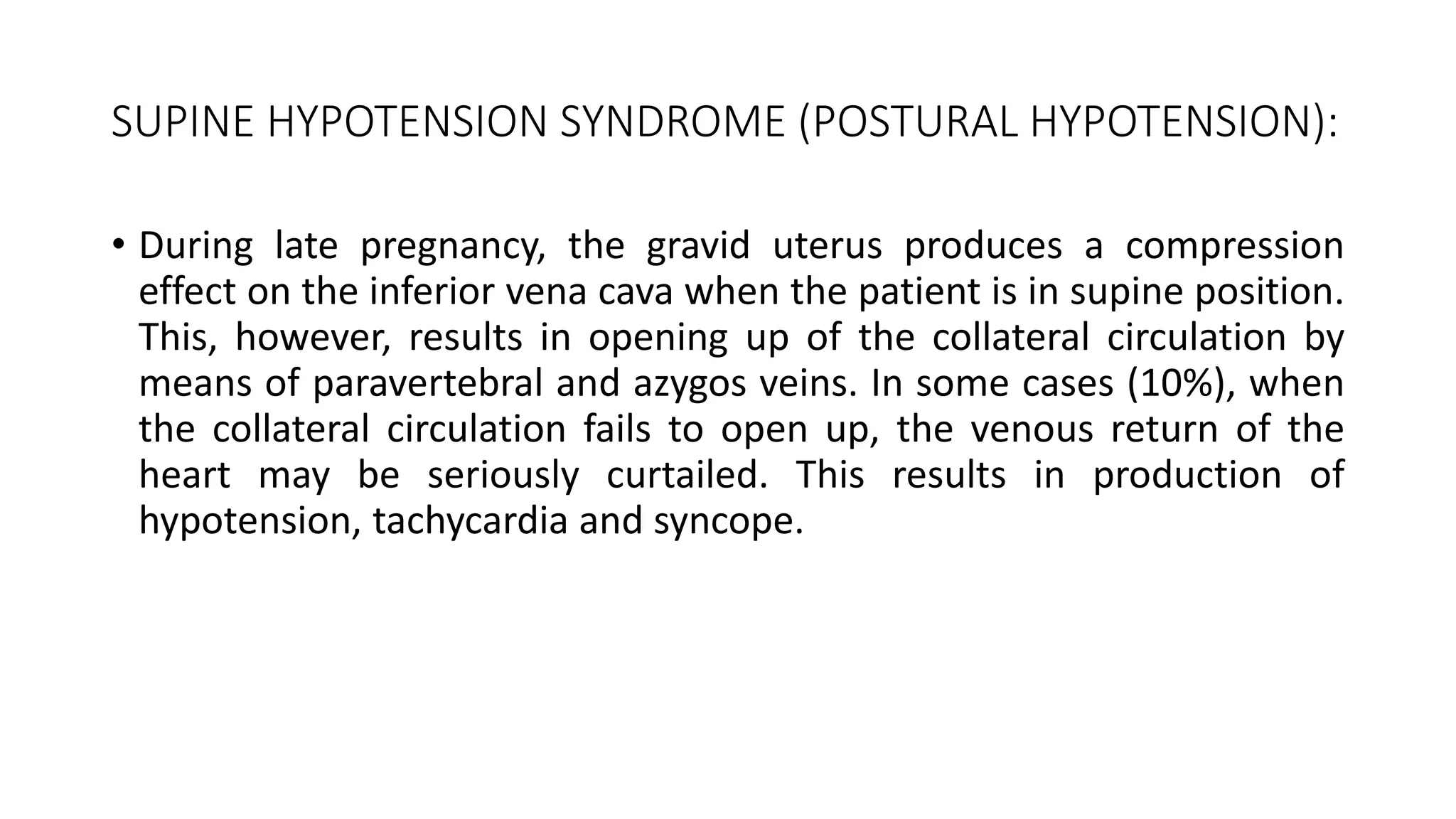 SUPINE HYPOTENSION SYNDROME (POSTURAL HYPOTENSION):

• During late pregnancy, the gravid uterus produces a compression effect on the inferior vena cava when the patient is in supine position. This, however, results in opening up of the collateral circulation by means of paravertebral and azygos veins. In some cases (10%), when the collateral circulation fails to open up, the venous return of the heart may be seriously curtailed. This results in production of hypotension, tachycardia and syncope.